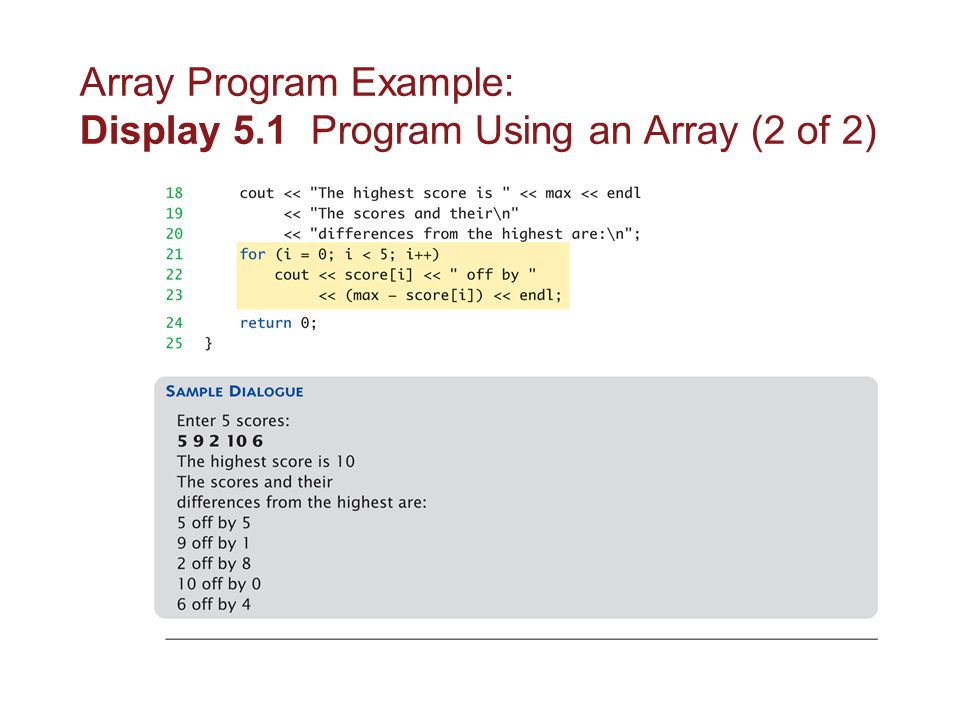 Array Program Example:
Display 5.1 Program Using an Array (2 of 2)

18 cout << "The highest score is " << max << endl
19 << "The scores and their\n"
20 << "differences from the highest are:\n";
21 for (i = 0; i < 5; i++)
22 cout << score[i] << " off by "
23 << (max – score[i]) << endl;
24 return 0;
25 }

SAMPLE DIALOGUE

Enter 5 scores:
5 9 2 10 6
The highest score is 10
The scores and their
differences from the highest are:
5 off by 5
9 off by 1
2 off by 8
10 off by 0
6 off by 4